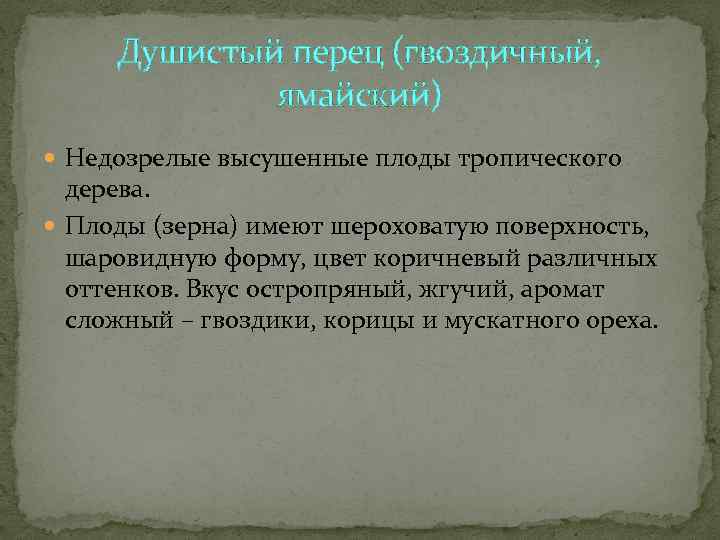 Душистый перец (гвоздичный, ямайский)

Недозрелые высушенные плоды тропического дерева.

Плоды (зерна) имеют шероховатую поверхность, шаровидную форму, цвет коричневый различных оттенков. Вкус остропряный, жгучий, аромат сложный – гвоздики, корицы и мускатного ореха.